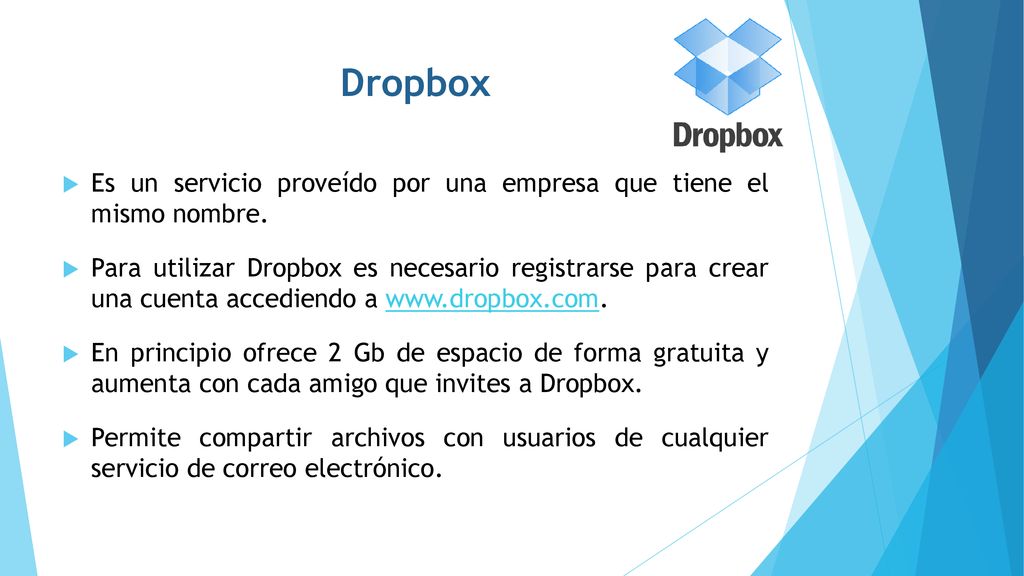 Dropbox

Dropbox

Es un servicio proveído por una empresa que tiene el mismo nombre.

Para utilizar Dropbox es necesario registrarse para crear una cuenta accediendo a www.dropbox.com.

En principio ofrece 2 Gb de espacio de forma gratuita y aumenta con cada amigo que invites a Dropbox.

Permite compartir archivos con usuarios de cualquier servicio de correo electrónico.